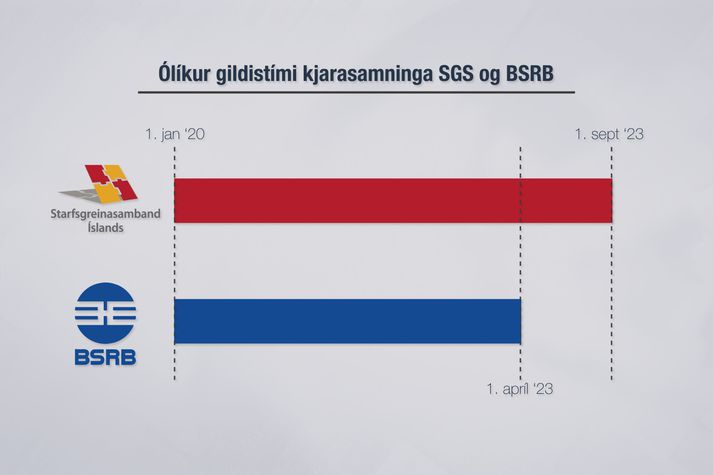 Ólíkur gildistími kjarasamninga SGS og BSRB

1. jan '20

1. sept '23

Starfsgreinasamband Íslands

BSRB

1. apríl '23